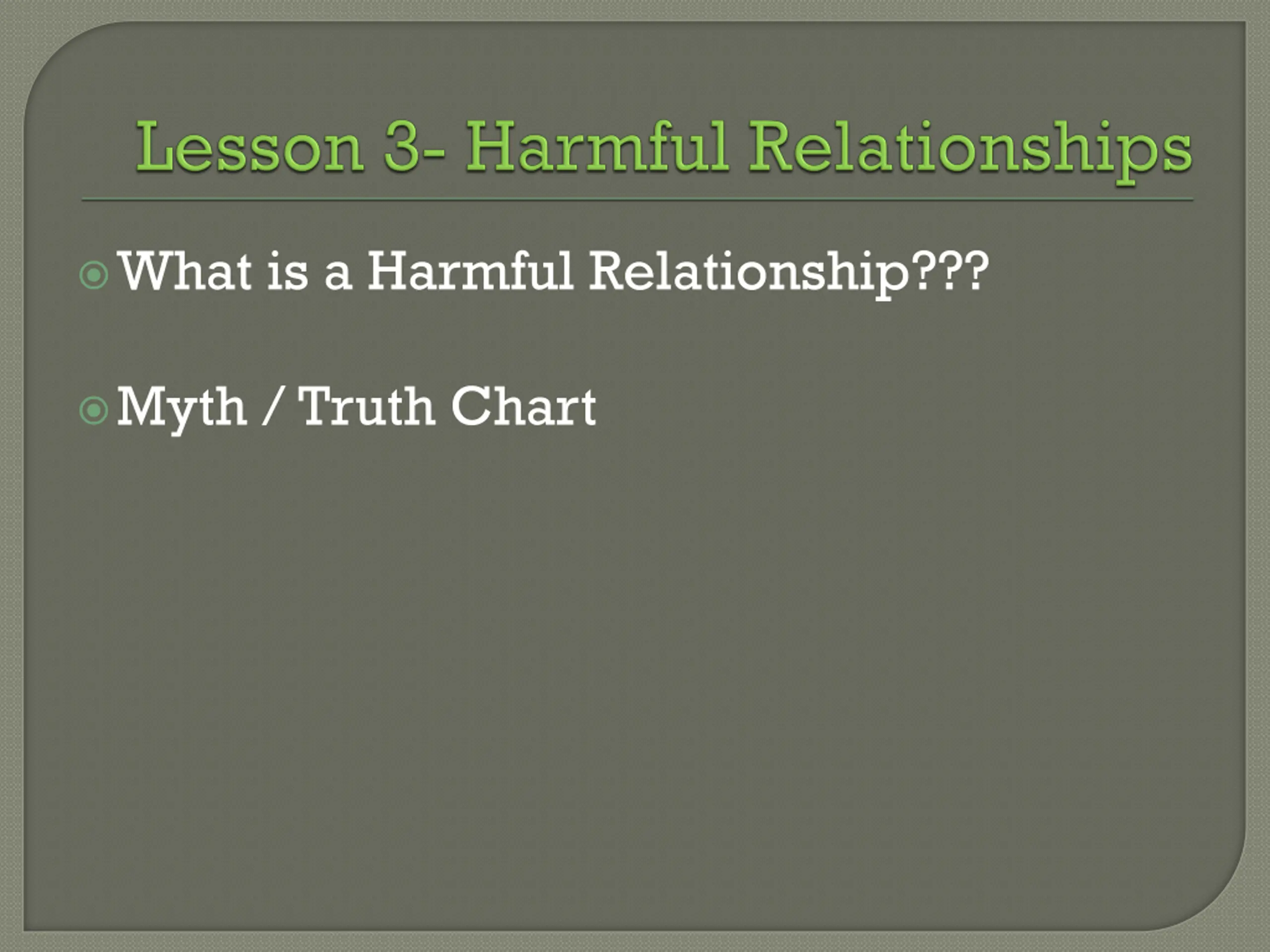 Lesson 3- Harmful Relationships

What is a Harmful Relationship???

Myth / Truth Chart